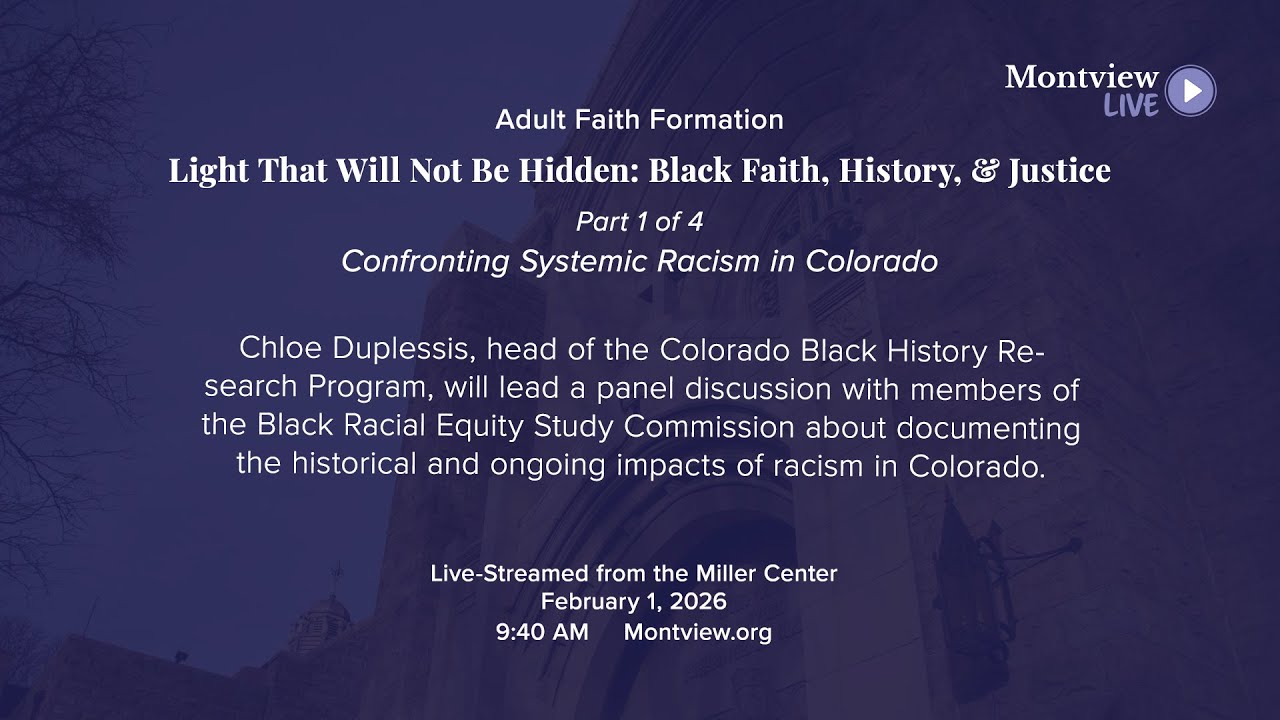 Montview LIVE

Adult Faith Formation

Light That Will Not Be Hidden: Black Faith, History, & Justice

Part 1 of 4

Confronting Systemic Racism in Colorado

Chloe Duplessis, head of the Colorado Black History Research Program, will lead a panel discussion with members of the Black Racial Equity Study Commission about documenting the historical and ongoing impacts of racism in Colorado.

Live-Streamed from the Miller Center
February 1, 2026
9:40 AM Montview.org